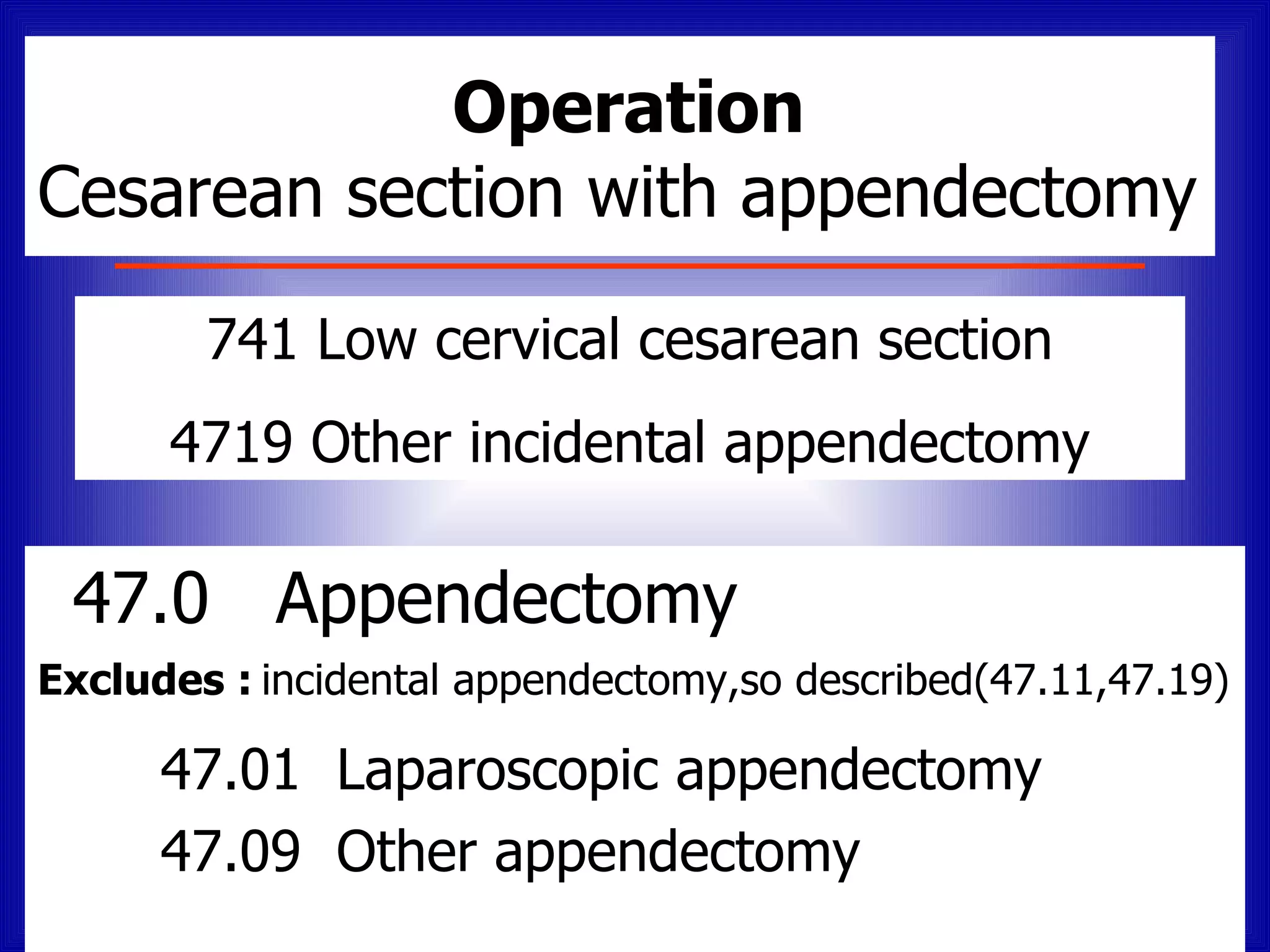 Operation
Cesarean section with appendectomy

741 Low cervical cesarean section

4719 Other incidental appendectomy

47.0 Appendectomy

Excludes : incidental appendectomy,so described(47.11,47.19)

47.01 Laparoscopic appendectomy

47.09 Other appendectomy